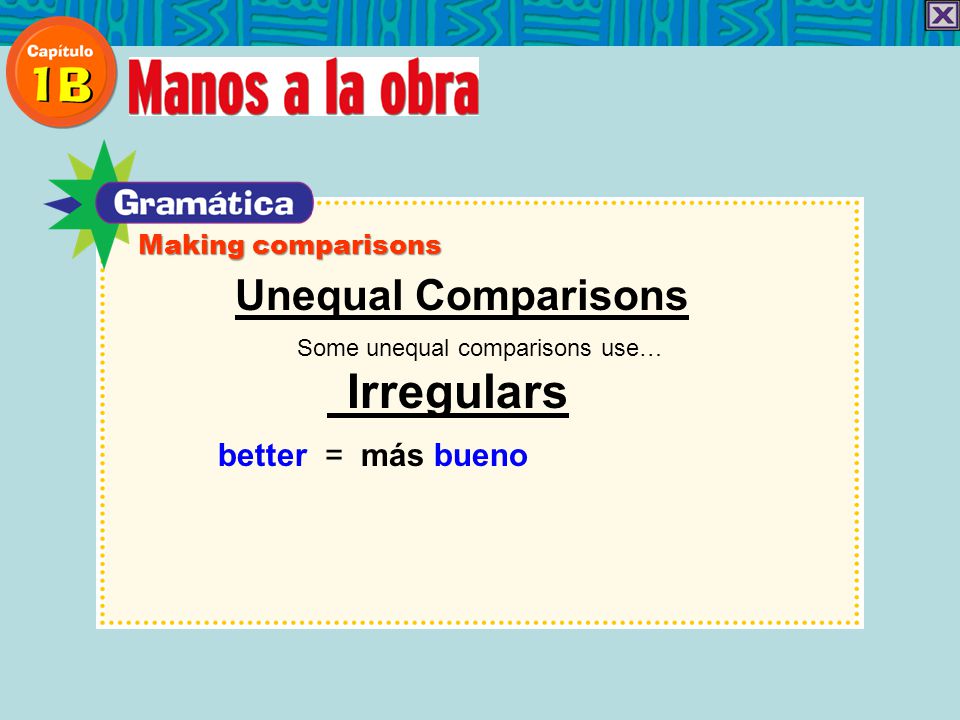 Capítulo 1B

Manos a la obra

Gramática

Making comparisons

Unequal Comparisons

Some unequal comparisons use…

Irregulars

better = más bueno